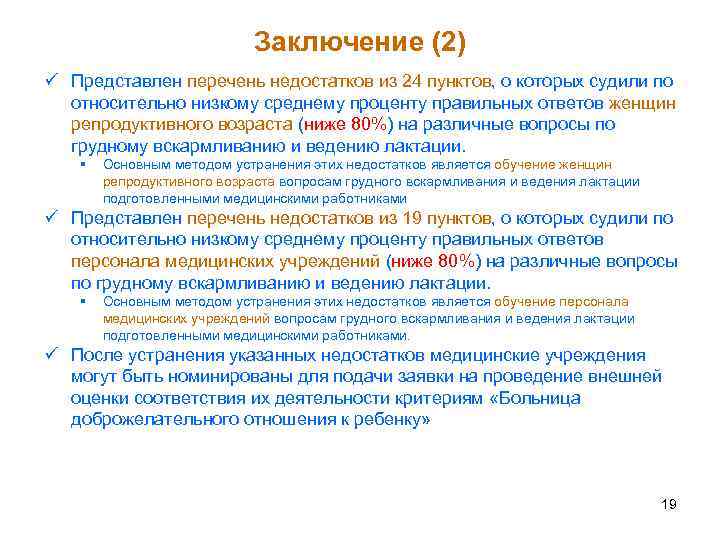 Заключение (2)

✓ Представлен перечень недостатков из 24 пунктов, о которых судили по относительно низкому среднему проценту правильных ответов женщин репродуктивного возраста (ниже 80%) на различные вопросы по грудному вскармливанию и ведению лактации.

▪ Основным методом устранения этих недостатков является обучение женщин репродуктивного возраста вопросам грудного вскармливания и ведения лактации подготовленными медицинскими работниками

✓ Представлен перечень недостатков из 19 пунктов, о которых судили по относительно низкому среднему проценту правильных ответов персонала медицинских учреждений (ниже 80%) на различные вопросы по грудному вскармливанию и ведению лактации.

▪ Основным методом устранения этих недостатков является обучение персонала медицинских учреждений вопросам грудного вскармливания и ведения лактации подготовленными медицинскими работниками.

✓ После устранения указанных недостатков медицинские учреждения могут быть номинированы для подачи заявки на проведение внешней оценки соответствия их деятельности критериям «Больница доброжелательного отношения к ребенку»

19